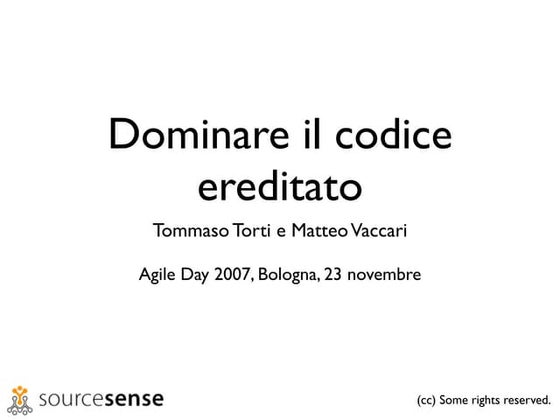 Dominare il codice ereditato

Tommaso Torti e Matteo Vaccari

Agile Day 2007, Bologna, 23 novembre

sourcesense

(cc) Some rights reserved.